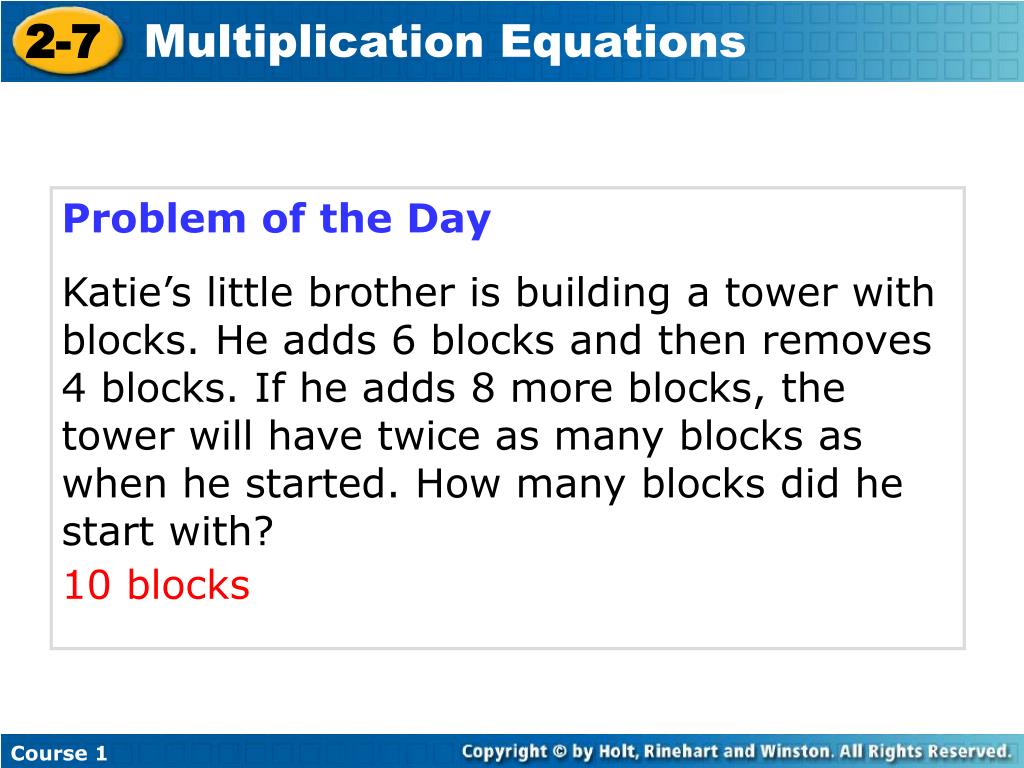 2-7 Multiplication Equations

Problem of the Day

Katie’s little brother is building a tower with blocks. He adds 6 blocks and then removes 4 blocks. If he adds 8 more blocks, the tower will have twice as many blocks as when he started. How many blocks did he start with?

10 blocks

Course 1

Copyright © by Holt, Rinehart and Winston. All Rights Reserved.